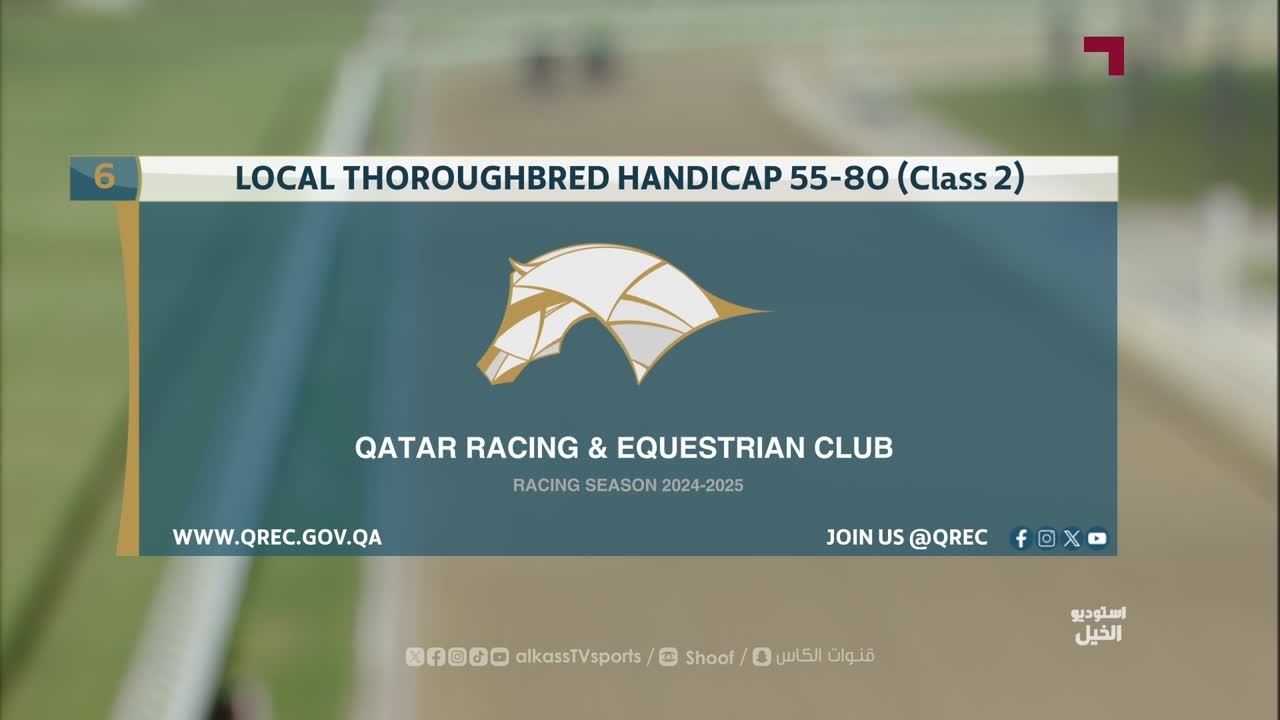 6
LOCAL THOROUGHBRED HANDICAP 55-80 (Class 2)

QATAR RACING & EQUESTRIAN CLUB
RACING SEASON 2024-2025

WWW.QREC.GOV.QA
JOIN US @QREC

استوديو
الخيل

alkassTVsports / Shoof / قنوات الكاس